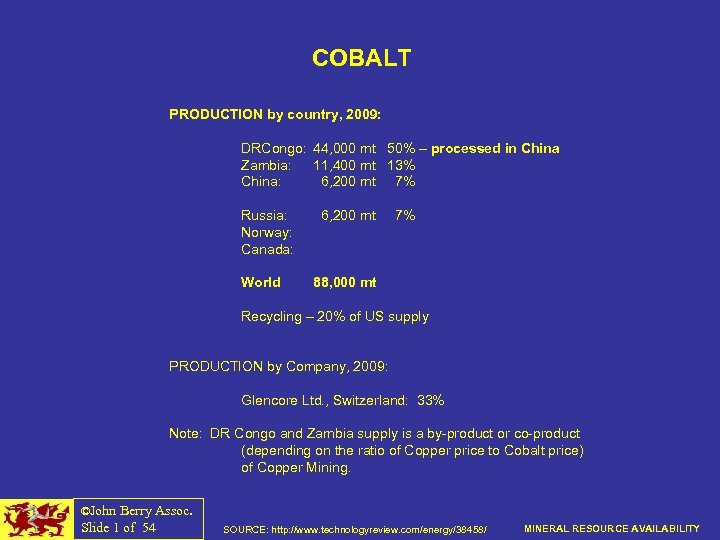 COBALT

PRODUCTION by country, 2009:

DRCongo: 44,000 mt 50% – processed in China
Zambia: 11,400 mt 13%
China: 6,200 mt 7%

Russia: 6,200 mt 7%
Norway:
Canada:

World 88,000 mt

Recycling – 20% of US supply

PRODUCTION by Company, 2009:

Glencore Ltd., Switzerland: 33%

Note: DR Congo and Zambia supply is a by-product or co-product (depending on the ratio of Copper price to Cobalt price) of Copper Mining.

©John Berry Assoc.
Slide 1 of 54

SOURCE: http://www.technologyreview.com/energy/38458/

MINERAL RESOURCE AVAILABILITY